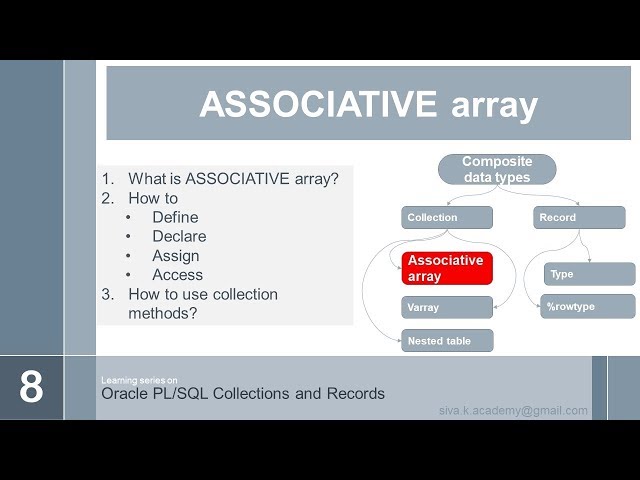 ASSOCIATIVE array

1. What is ASSOCIATIVE array?
2. How to
• Define
• Declare
• Assign
• Access
3. How to use collection methods?

Composite data types

Collection

Record

Associative array

Varray

Nested table

Type

%rowtype

8

Learning series on
Oracle PL/SQL Collections and Records

siva.k.academy@gmail.com